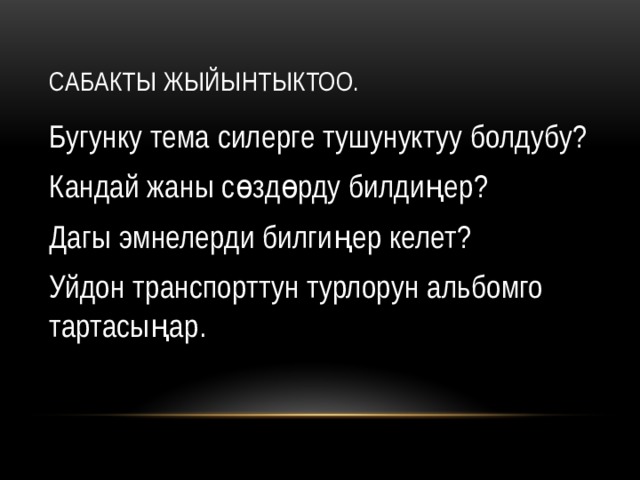 САБАКТЫ ЖЫЙЫНТЫКТОО.

Бугунку тема силерге тушунуктуу болдубу?

Кандай жаны сөздөрду билдиңер?

Дагы эмнелерди билгиңер келет?

Уйдон транспорттун турлорун альбомго тартасыңар.